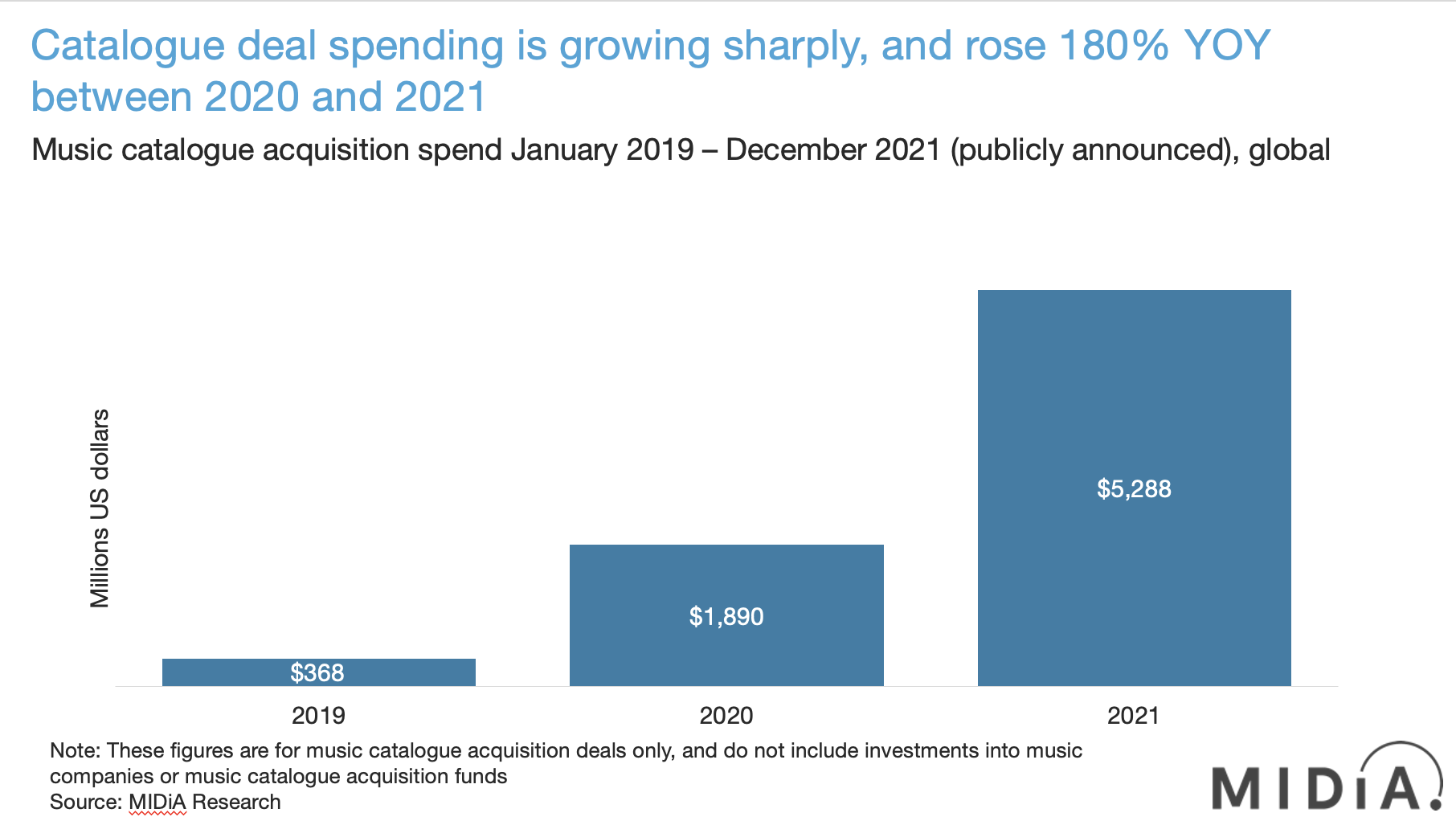 Catalogue deal spending is growing sharply, and rose 180% YOY between 2020 and 2021

Music catalogue acquisition spend January 2019 – December 2021 (publicly announced), global

Millions US dollars

$368
$1,890
$5,288

2019
2020
2021

Note: These figures are for music catalogue acquisition deals only, and do not include investments into music companies or music catalogue acquisition funds
Source: MIDiA Research

MIDiA.